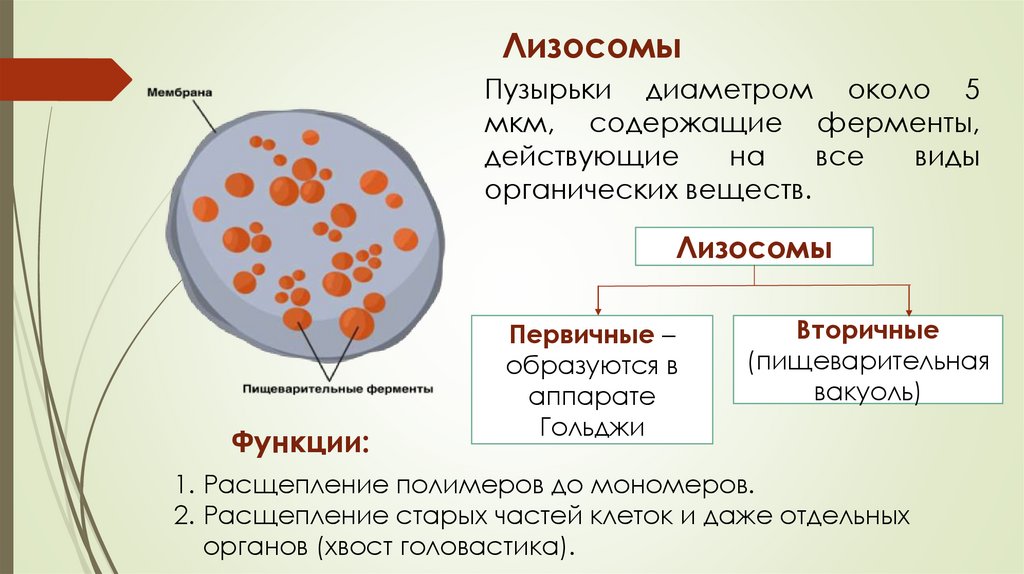 Лизосомы

Пузырьки диаметром около 5 мкм, содержащие ферменты, действующие на все виды органических веществ.

Мембрана

Пищеварительные ферменты

Лизосомы

Первичные – образуются в аппарате Гольджи

Вторичные (пищеварительная вакуоль)

Функции:

1. Расщепление полимеров до мономеров.
2. Расщепление старых частей клеток и даже отдельных органов (хвост головастика).